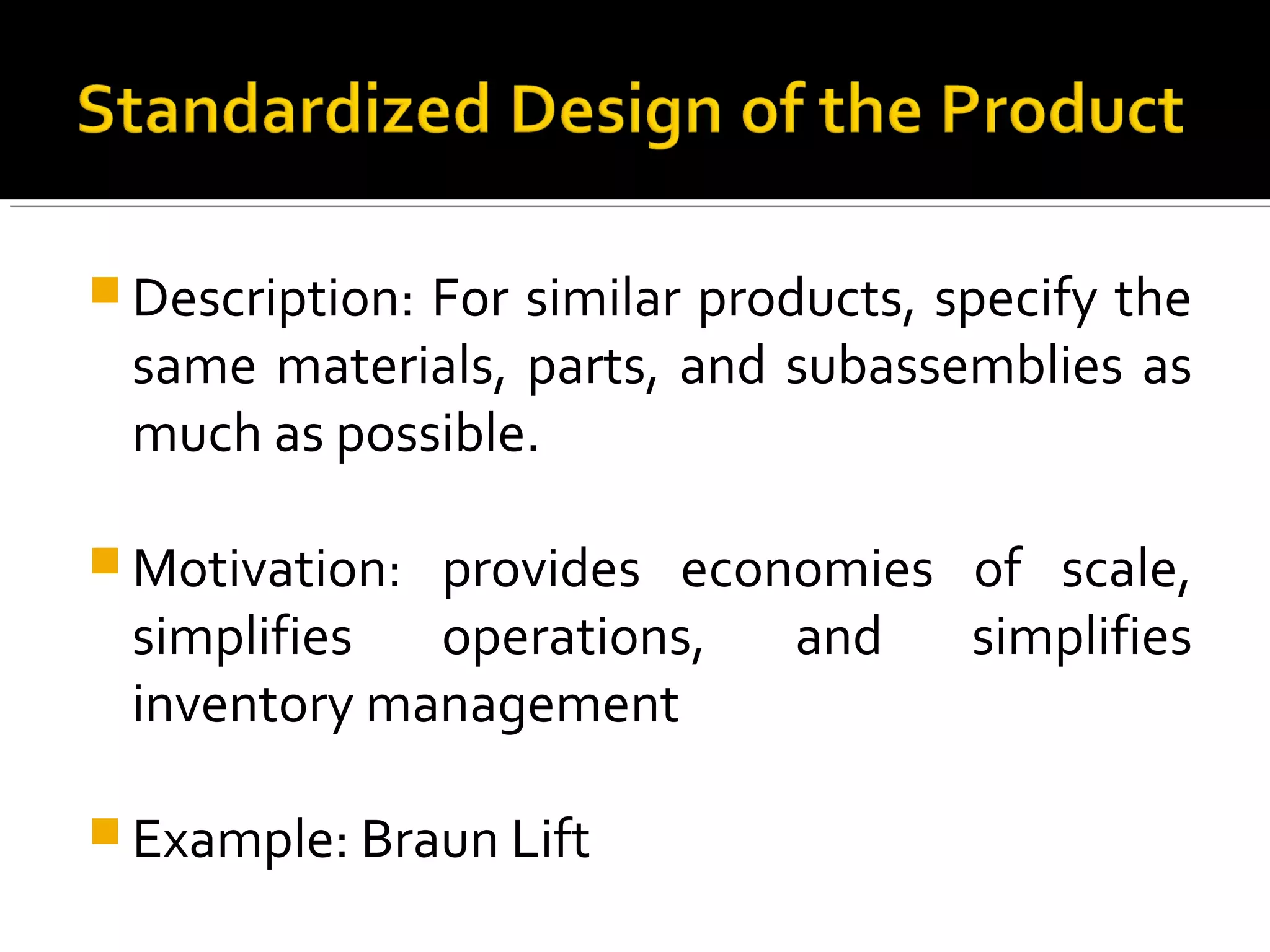 Standardized Design of the Product

Description: For similar products, specify the same materials, parts, and subassemblies as much as possible.

Motivation: provides economies of scale, simplifies operations, and simplifies inventory management

Example: Braun Lift